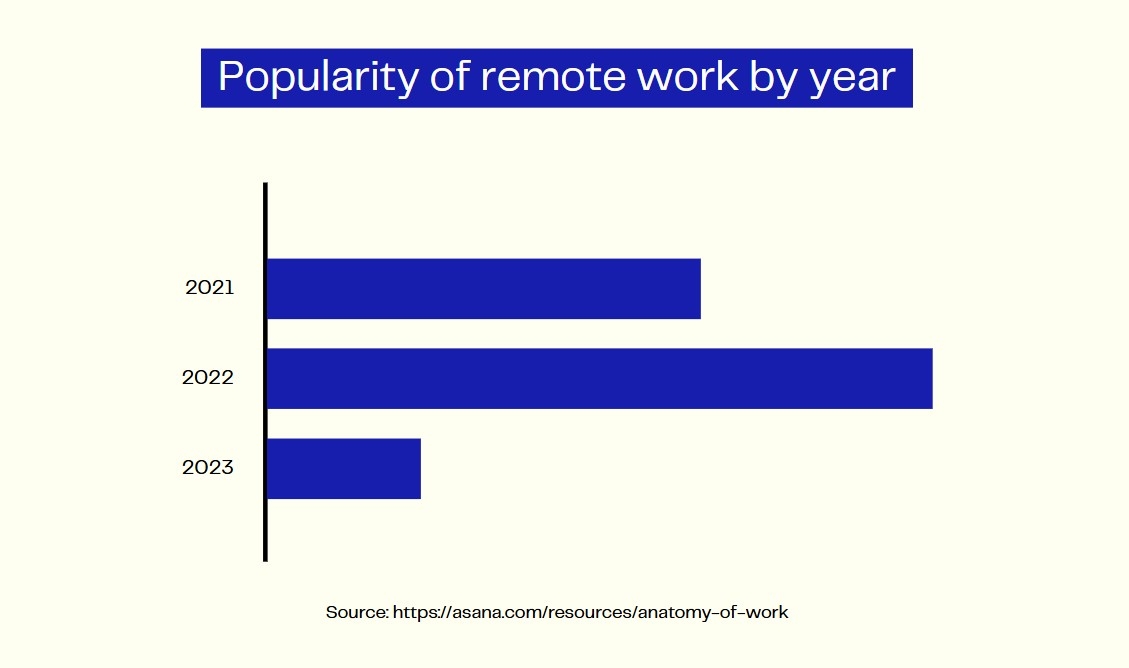 Popularity of remote work by year

2021

2022

2023

Source: https://asana.com/resources/anatomy-of-work